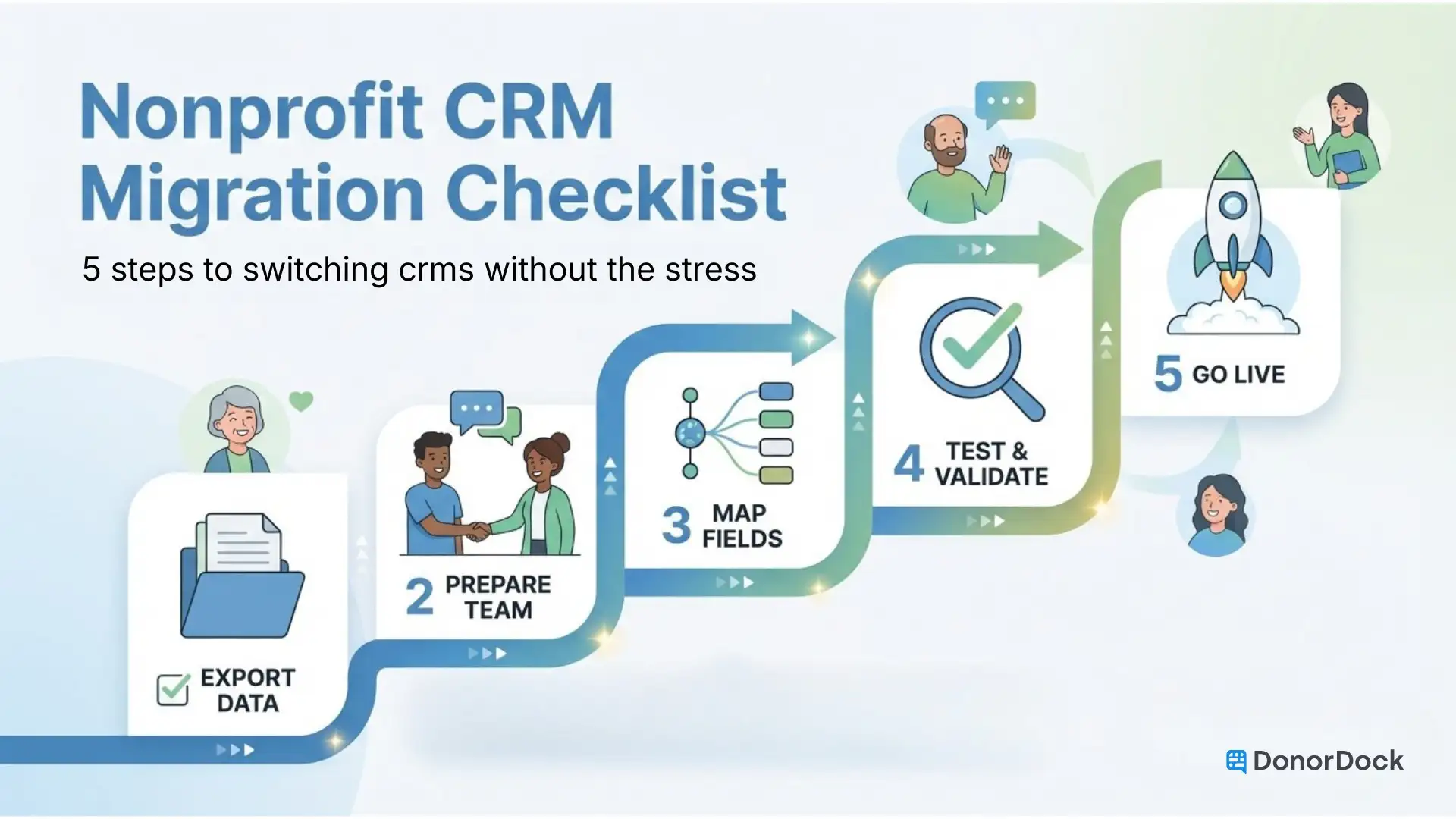 Nonprofit CRM Migration Checklist

5 steps to switching crms without the stress

EXPORT DATA

2 PREPARE TEAM

3 MAP FIELDS

4 TEST & VALIDATE

5 GO LIVE

DonorDock